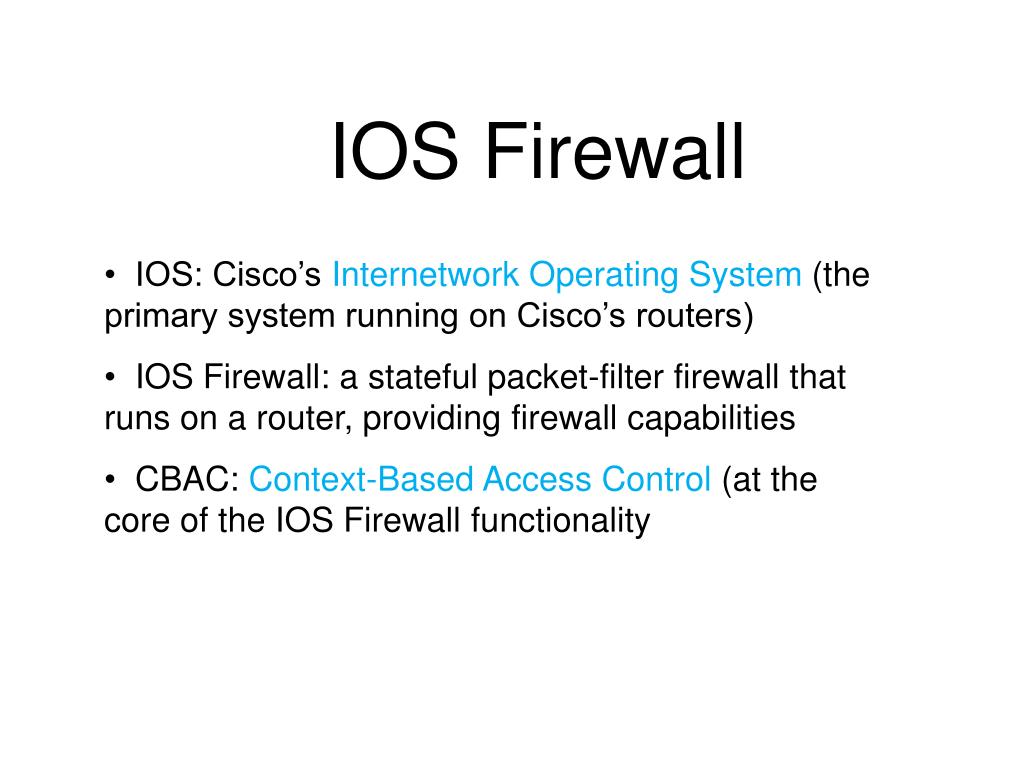 IOS Firewall

• IOS: Cisco’s Internetwork Operating System (the primary system running on Cisco’s routers)

• IOS Firewall: a stateful packet-filter firewall that runs on a router, providing firewall capabilities

• CBAC: Context-Based Access Control (at the core of the IOS Firewall functionality